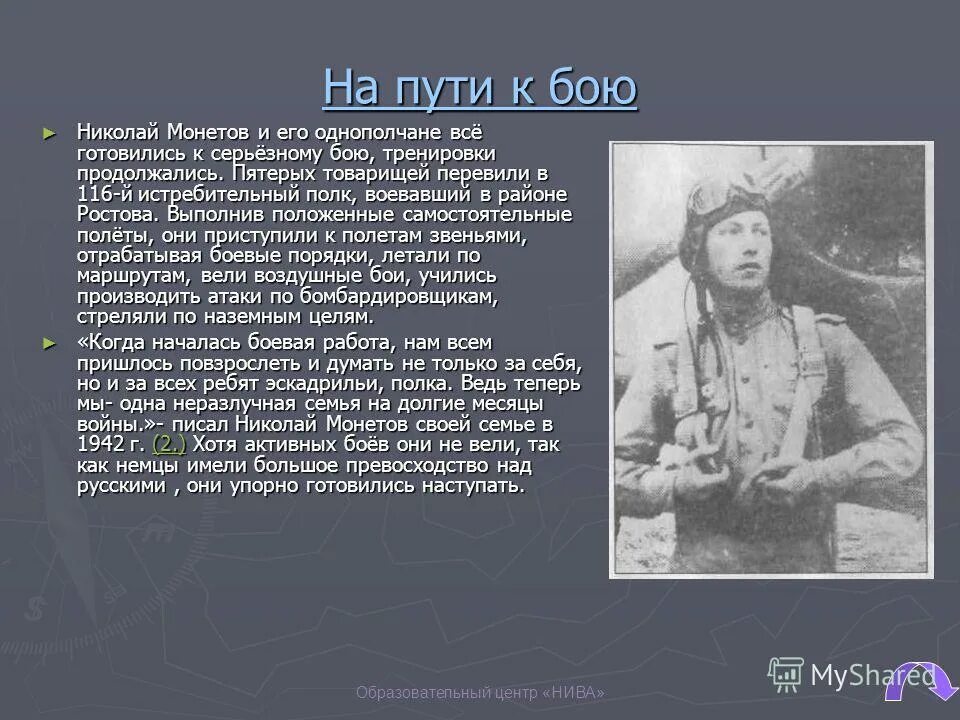 На пути к бою

► Николай Монетов и его однополчане всё готовились к серьёзному бою, тренировки продолжались. Пятерых товарищей перевили в 116-й истребительный полк, воевавший в районе Ростова. Выполнив положенные самостоятельные полёты, они приступили к полетам звеньями, отрабатывая боевые порядки, летали по маршрутам, вели воздушные бои, учились производить атаки по бомбардировщикам, стреляли по наземным целям.

► «Когда началась боевая работа, нам всем пришлось повзрослеть и думать не только за себя, но и за всех ребят эскадрильи, полка. Ведь теперь мы- одна неразлучная семья на долгие месяцы войны.»- писал Николай Монетов своей семье в 1942 г. (2.) Хотя активных боёв они не вели, так как немцы имели большое превосходство над русскими , они упорно готовились наступать.

Образовательный центр «НИВА»

MyShared